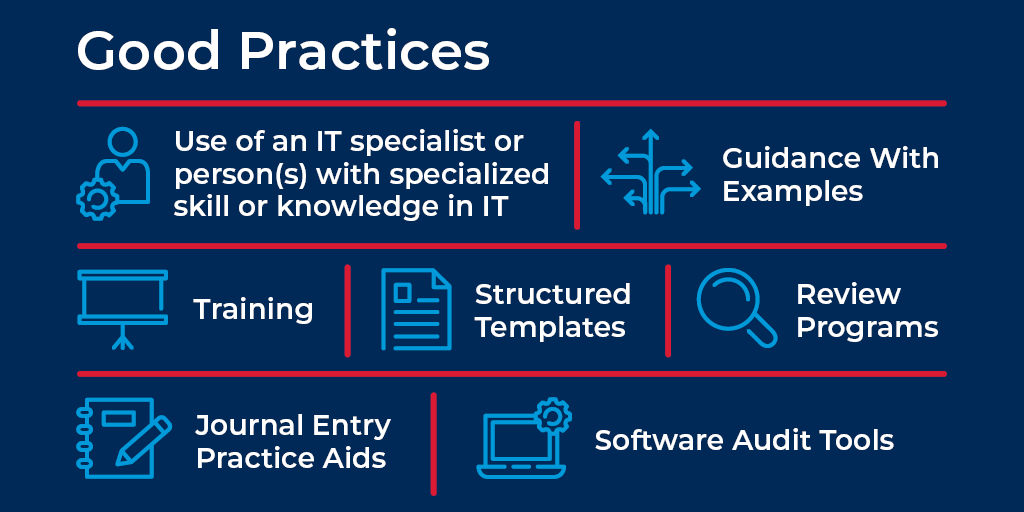 Good Practices

Use of an IT specialist or person(s) with specialized skill or knowledge in IT

Guidance With Examples

Training

Structured Templates

Review Programs

Journal Entry Practice Aids

Software Audit Tools